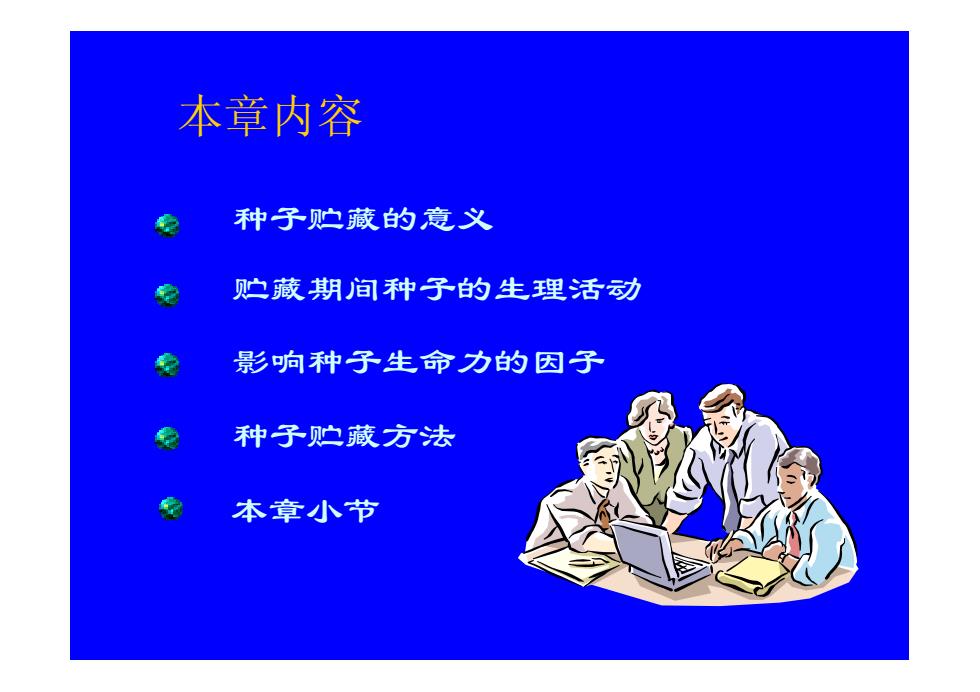 本章内容

种子贮藏的意义

贮藏期间种子的生理活动

影响种子生命力的因子

种子贮藏方法

本章小节